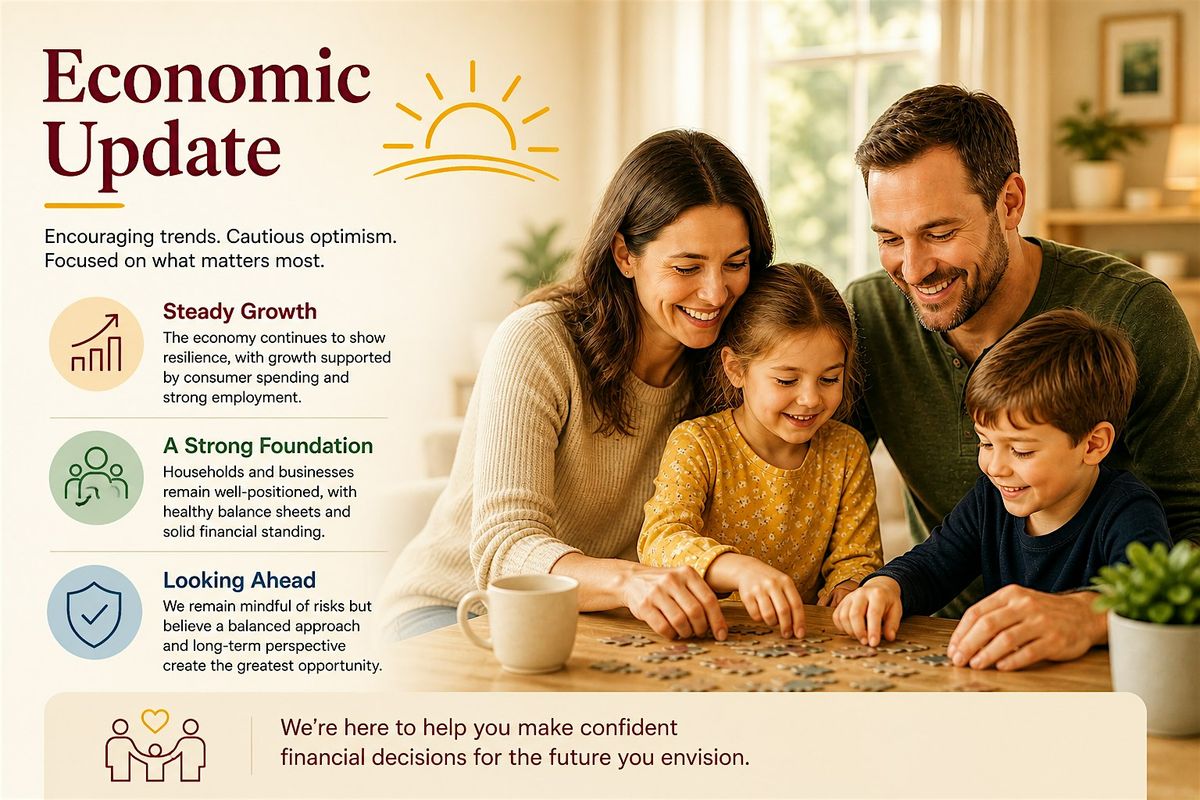 Economic Update

Encouraging trends. Cautious optimism. Focused on what matters most.

Steady Growth
The economy continues to show resilience, with growth supported by consumer spending and strong employment.

A Strong Foundation
Households and businesses remain well-positioned, with healthy balance sheets and solid financial standing.

Looking Ahead
We remain mindful of risks but believe a balanced approach and long-term perspective create the greatest opportunity.

We're here to help you make confident financial decisions for the future you envision.